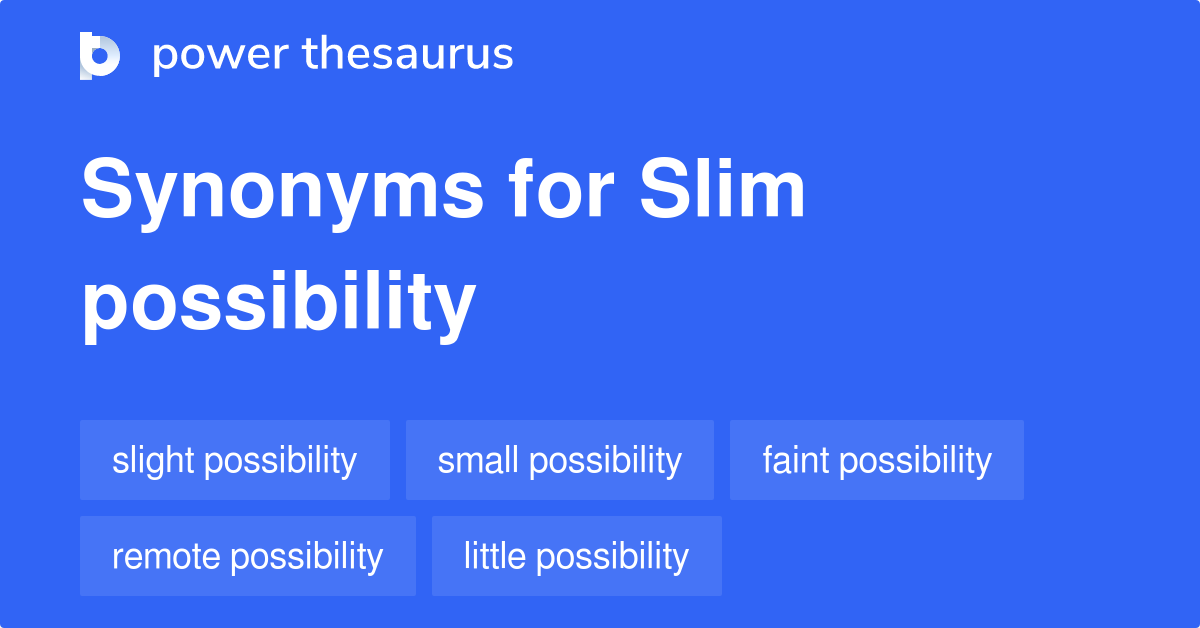 power thesaurus

Synonyms for Slim possibility

slight possibility
small possibility
faint possibility
remote possibility
little possibility